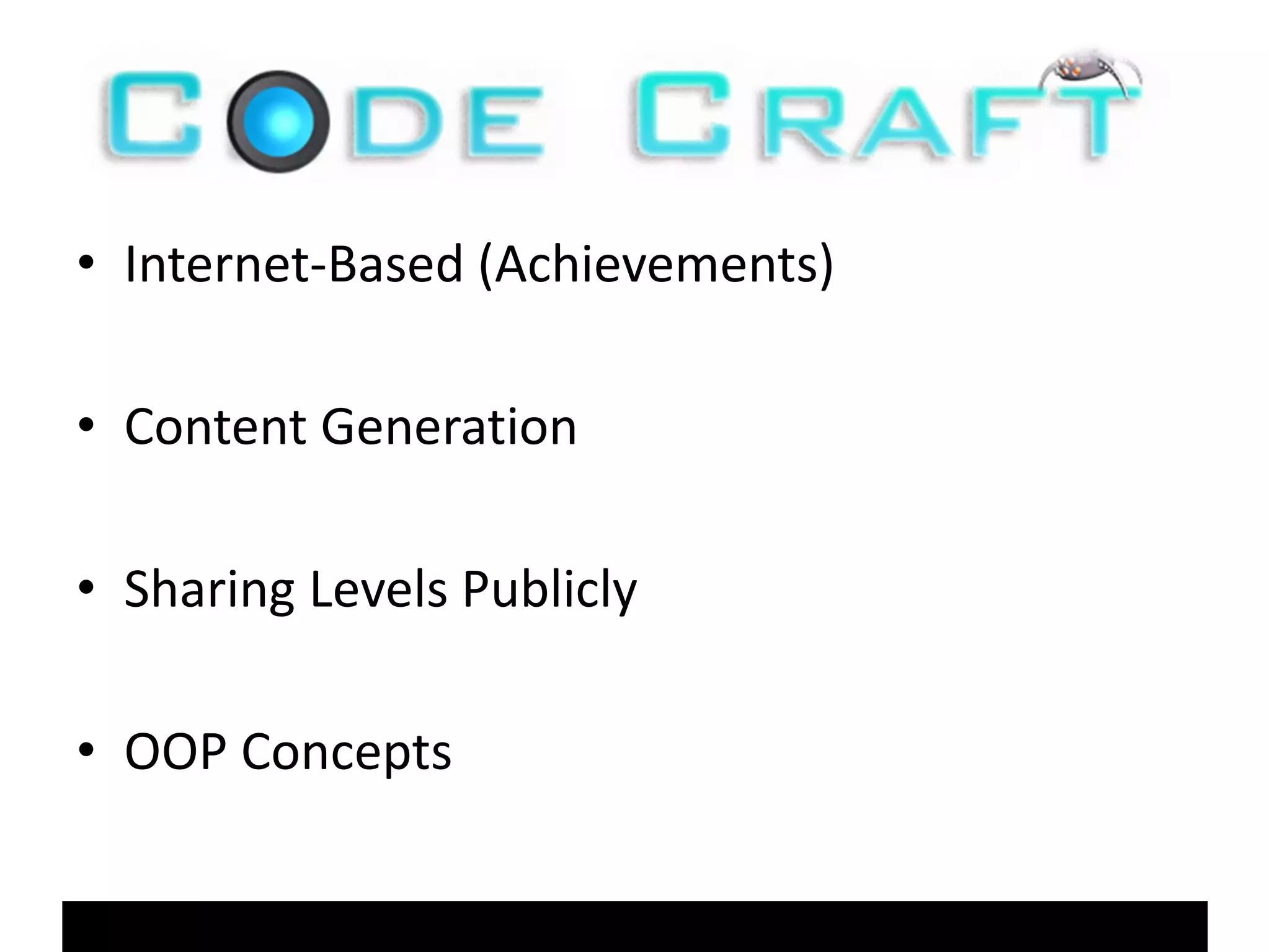 CODE CRAFT

• Internet-Based (Achievements)

• Content Generation

• Sharing Levels Publicly

• OOP Concepts